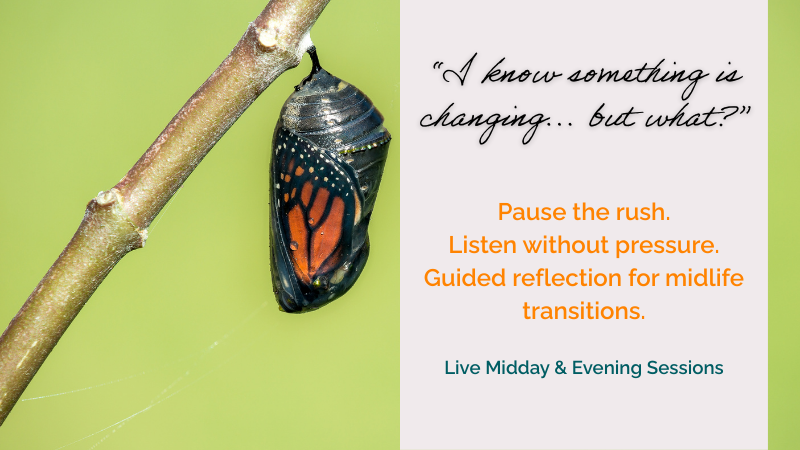 "I know something is changing... but what?"

Pause the rush.
Listen without pressure.
Guided reflection for midlife transitions.

Live Midday & Evening Sessions